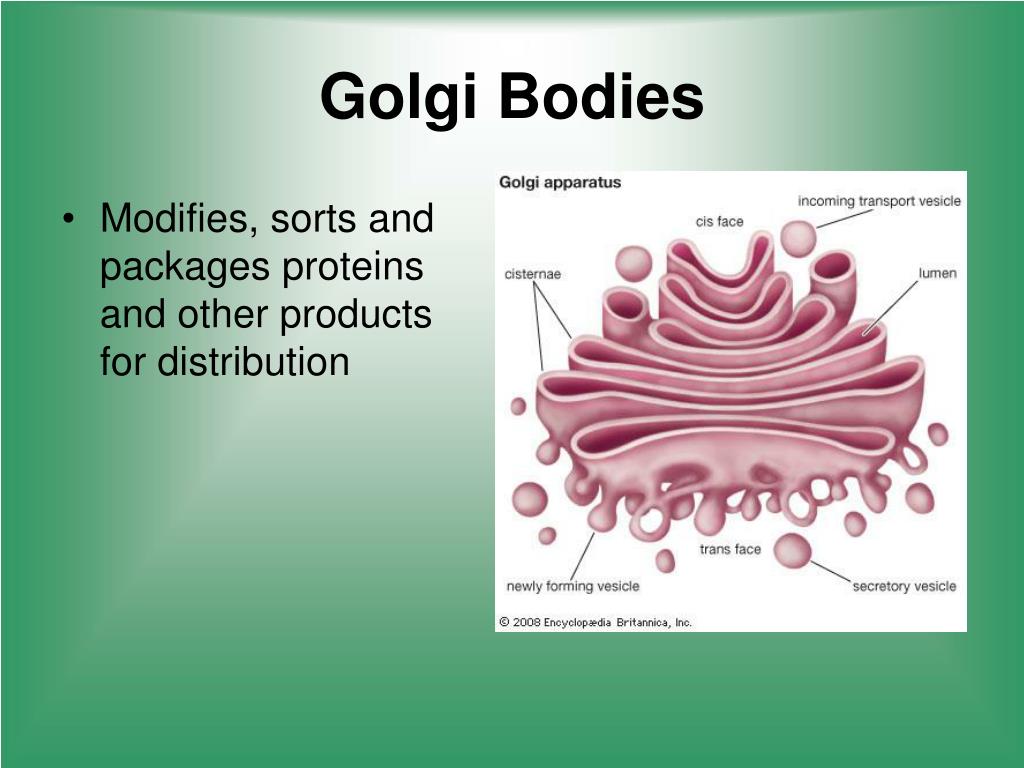 Golgi Bodies

• Modifies, sorts and packages proteins and other products for distribution

Golgi apparatus

incoming transport vesicle

cis face

cisternae

lumen

trans face

newly forming vesicle

secretory vesicle

© 2008 Encyclopædia Britannica, Inc.